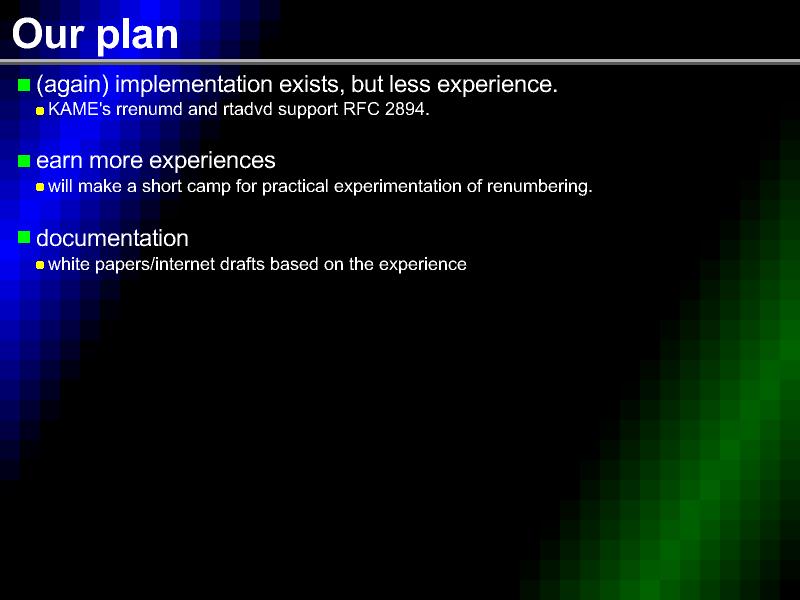 Our plan

(again) implementation exists, but less experience.
KAME's rrenumd and rtadvd support RFC 2894.

earn more experiences
will make a short camp for practical experimentation of renumbering.

documentation
white papers/internet drafts based on the experience